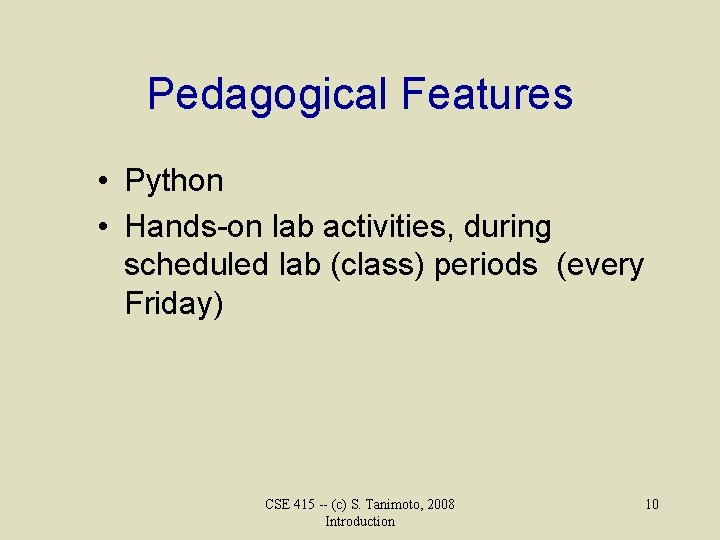 Pedagogical Features

• Python
• Hands-on lab activities, during scheduled lab (class) periods (every Friday)

CSE 415 -- (c) S. Tanimoto, 2008
Introduction

10